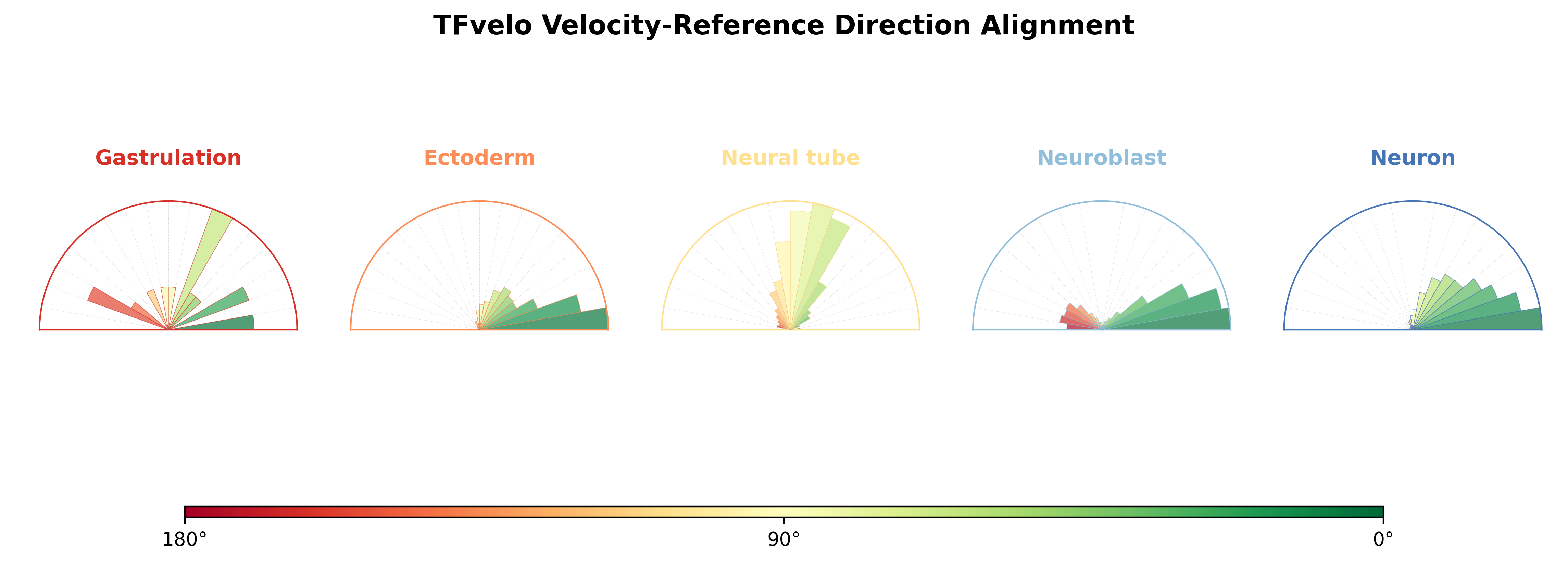 TFvelo Velocity-Reference Direction Alignment

Gastrulation

Ectoderm

Neural tube

Neuroblast

Neuron

180°

90°

0°